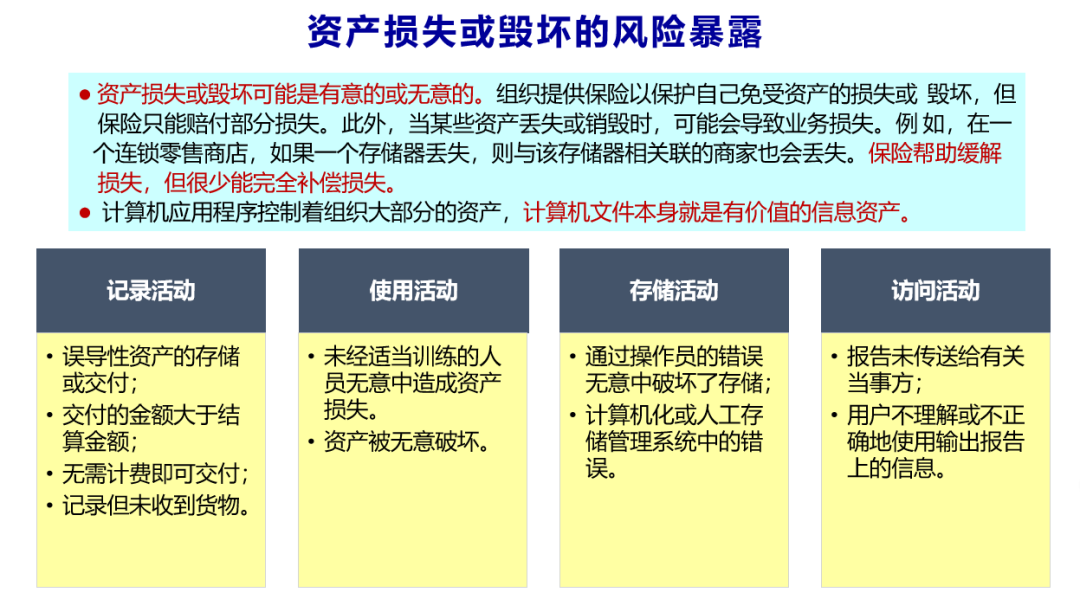 资产损失或毁坏的风险暴露

● 资产损失或毁坏可能是有意的或无意的。组织提供保险以保护自己免受资产的损失或 毁坏，但保险只能赔付部分损失。此外，当某些资产丢失或销毁时，可能会导致业务损失。例 如，在一个连锁零售商店，如果一个存储器丢失，则与该存储器相关联的商家也会丢失。保险帮助缓解损失，但很少能完全补偿损失。
● 计算机应用程序控制着组织大部分的资产，计算机文件本身就是有价值的信息资产。

记录活动
• 误导性资产的存储或交付；
• 交付的金额大于结算金额；
• 无需计费即可交付；
• 记录但未收到货物。

使用活动
• 未经适当训练的人员无意中造成资产损失。
• 资产被无意破坏。

存储活动
• 通过操作员的错误无意中破坏了存储；
• 计算机化或人工存储管理系统中的错误。

访问活动
• 报告未传送给有关当事方；
• 用户不理解或不正确地使用输出报告上的信息。